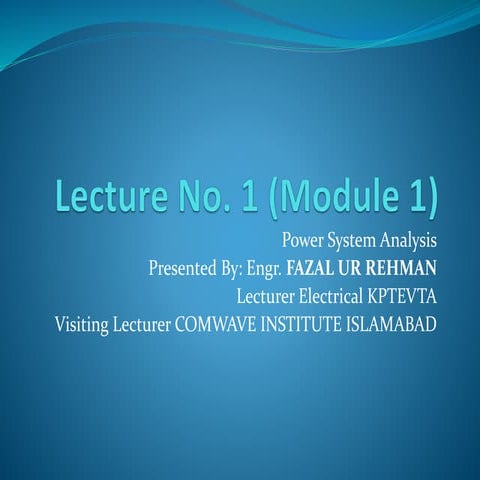 Lecture No. 1 (Module 1)

Power System Analysis
Presented By: Engr. FAZAL UR REHMAN
Lecturer Electrical KPTEVTA
Visiting Lecturer COMWAVE INSTITUTE ISLAMABAD